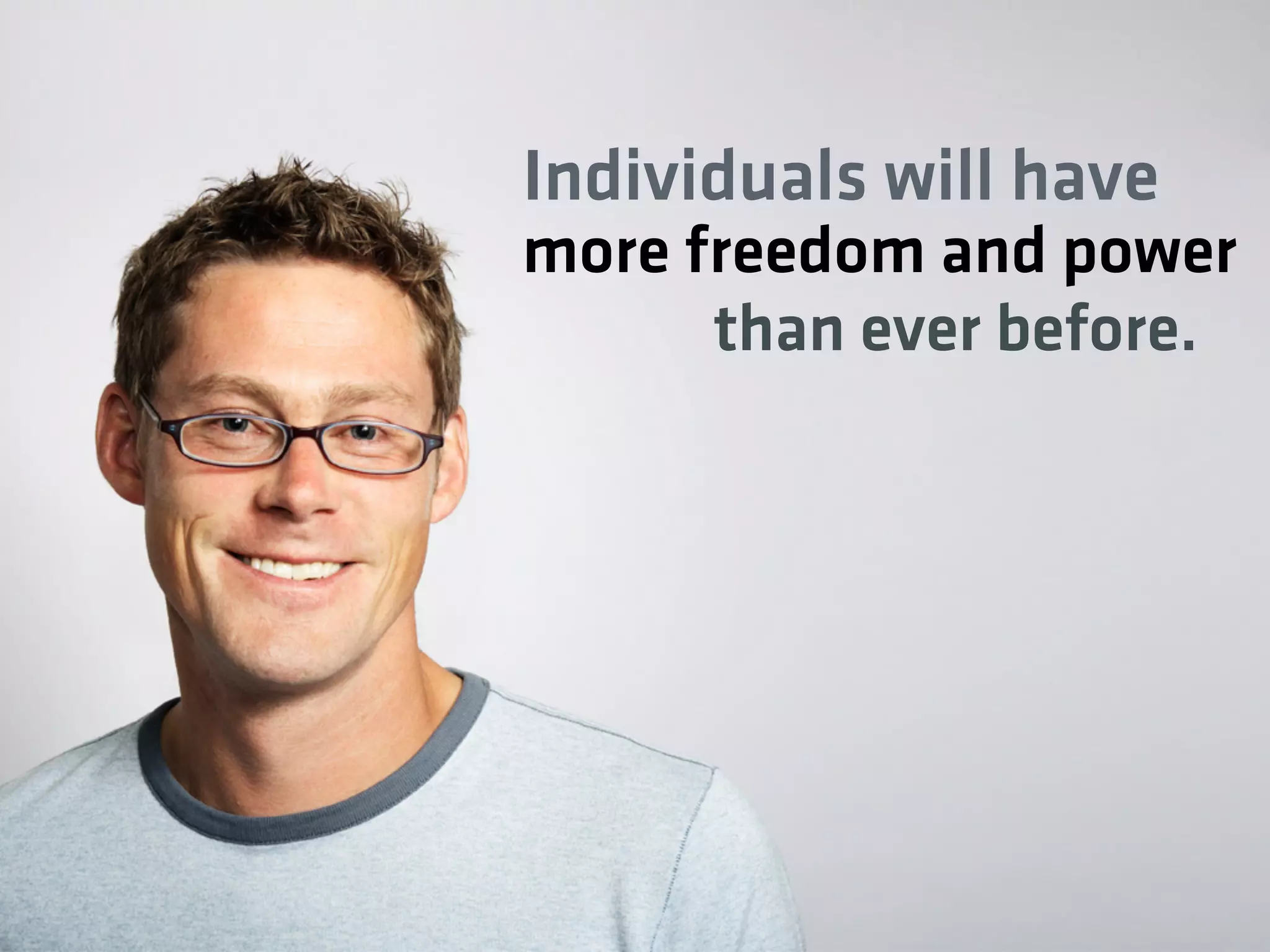 Individuals will have more freedom and power than ever before.